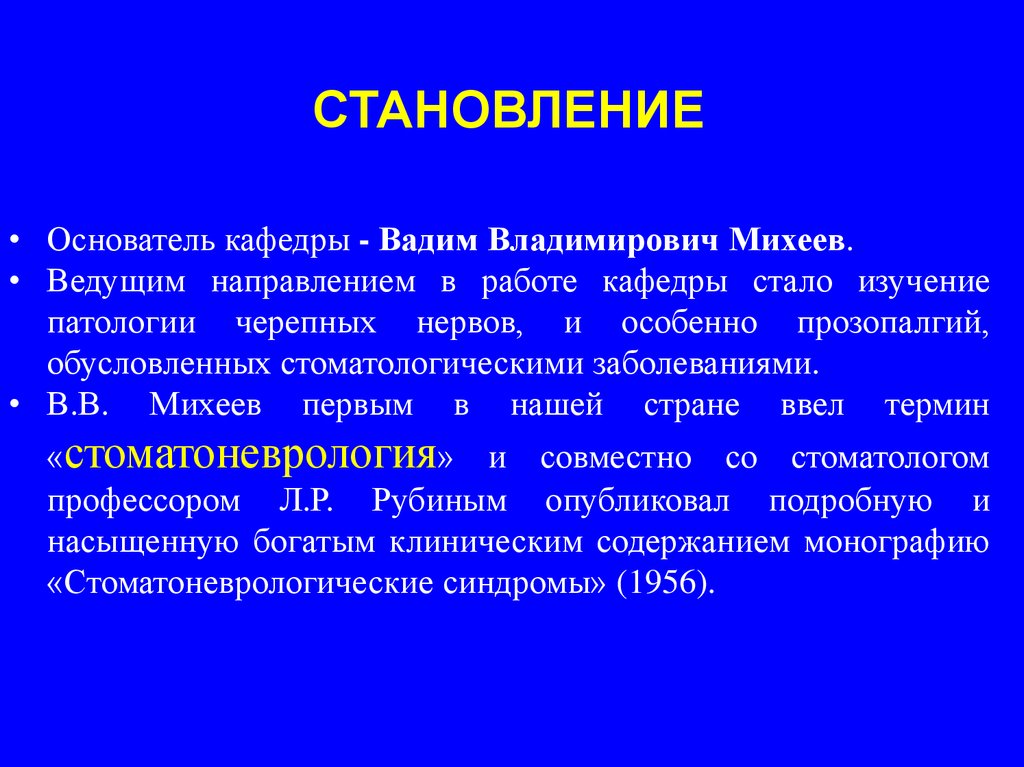 СТАНОВЛЕНИЕ

• Основатель кафедры - Вадим Владимирович Михеев.
• Ведущим направлением в работе кафедры стало изучение патологии черепных нервов, и особенно прозопалгий, обусловленных стоматологическими заболеваниями.
• В.В. Михеев первым в нашей стране ввел термин «стоматоневрология» и совместно со стоматологом профессором Л.Р. Рубиным опубликовал подробную и насыщенную богатым клиническим содержанием монографию «Стоматоневрологические синдромы» (1956).